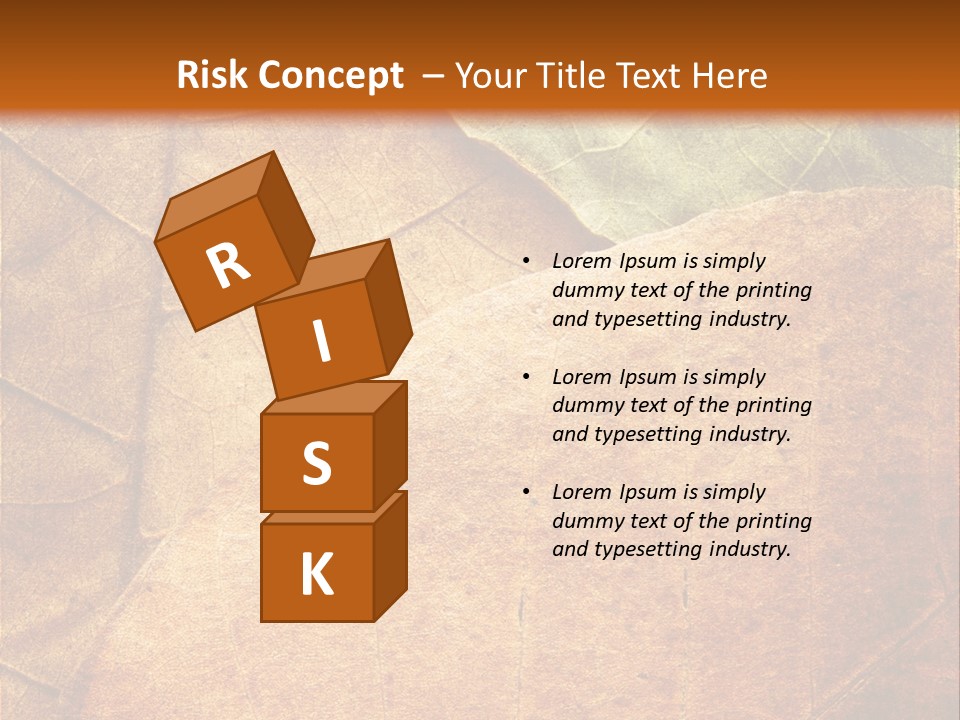 Risk Concept – Your Title Text Here

R
I
S
K

• Lorem Ipsum is simply dummy text of the printing and typesetting industry.

• Lorem Ipsum is simply dummy text of the printing and typesetting industry.

• Lorem Ipsum is simply dummy text of the printing and typesetting industry.